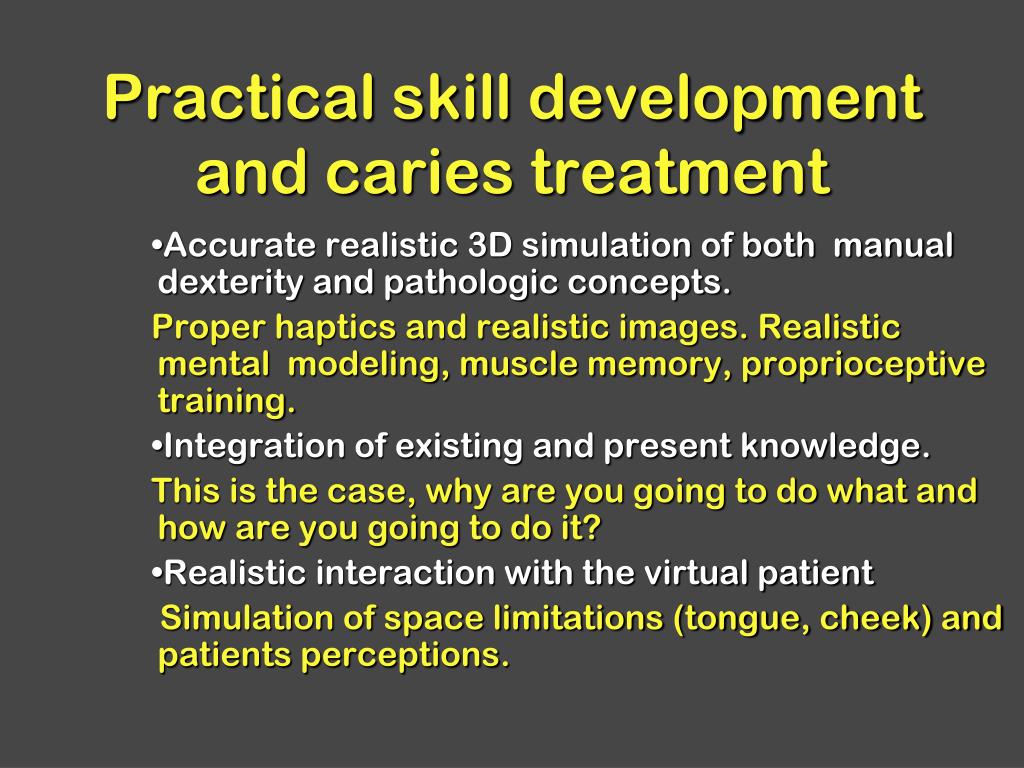 Practical skill development and caries treatment

•Accurate realistic 3D simulation of both manual dexterity and pathologic concepts.

Proper haptics and realistic images. Realistic mental modeling, muscle memory, proprioceptive training.

•Integration of existing and present knowledge.

This is the case, why are you going to do what and how are you going to do it?

•Realistic interaction with the virtual patient

Simulation of space limitations (tongue, cheek) and patients perceptions.